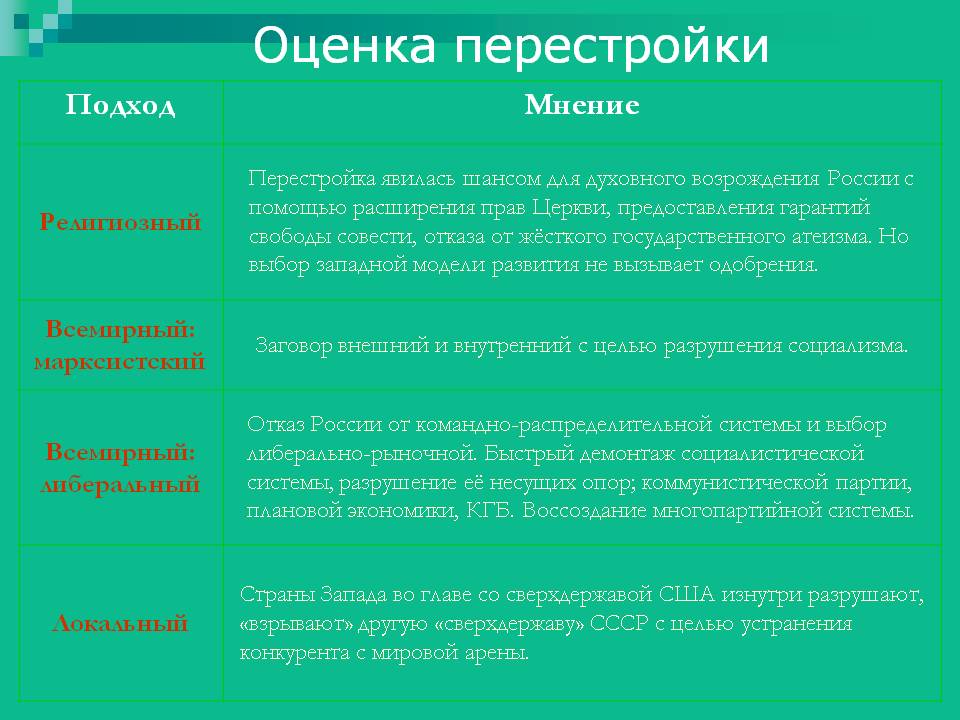 Оценка перестройки

| Подход | Мнение |
|---|---|
| Религиозный | Перестройка явилась шансом для духовного возрождения России с помощью расширения прав Церкви, предоставления гарантий свободы совести, отказа от жёсткого государственного атеизма. Но выбор западной модели развития не вызывает одобрения. |
| Всемирный: марксистский | Заговор внешний и внутренний с целью разрушения социализма. |
| Всемирный: либеральный | Отказ России от командно-распределительной системы и выбор либерально-рыночной. Быстрый демонтаж социалистической системы, разрушение её несущих опор; коммунистической партии, плановой экономики, КГБ. Воссоздание многопартийной системы. |
| Локальный | Страны Запада во главе со сверхдержавой США изнутри разрушают, «взрывают» другую «сверхдержаву» СССР с целью устранения конкурента с мировой арены. |